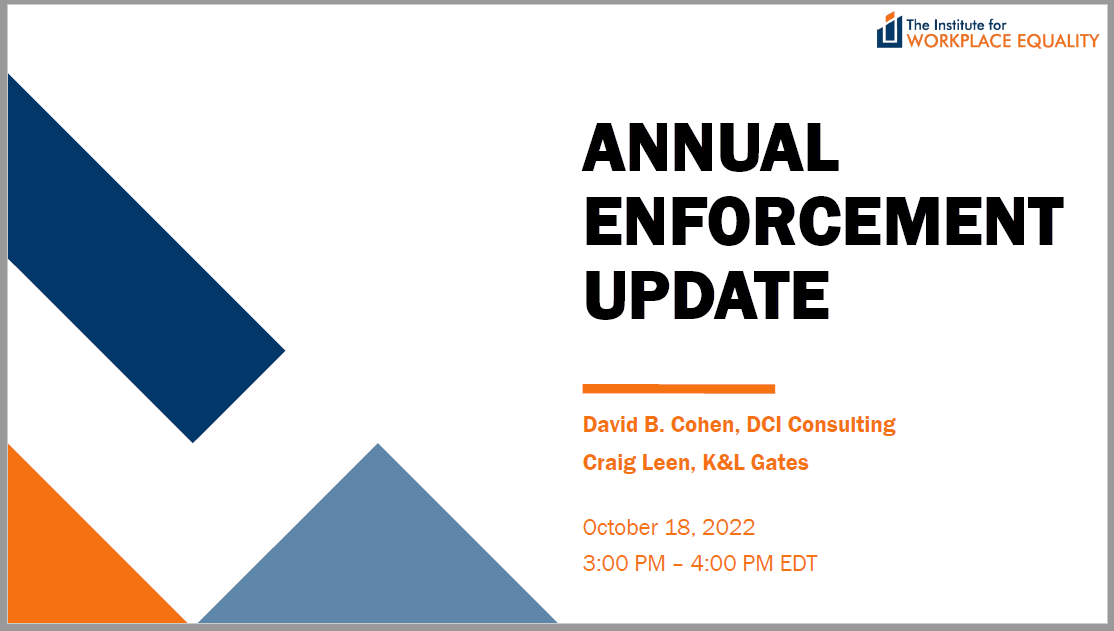 The Institute for
WORKPLACE EQUALITY

ANNUAL ENFORCEMENT UPDATE

David B. Cohen, DCI Consulting
Craig Leen, K&L Gates

October 18, 2022
3:00 PM – 4:00 PM EDT